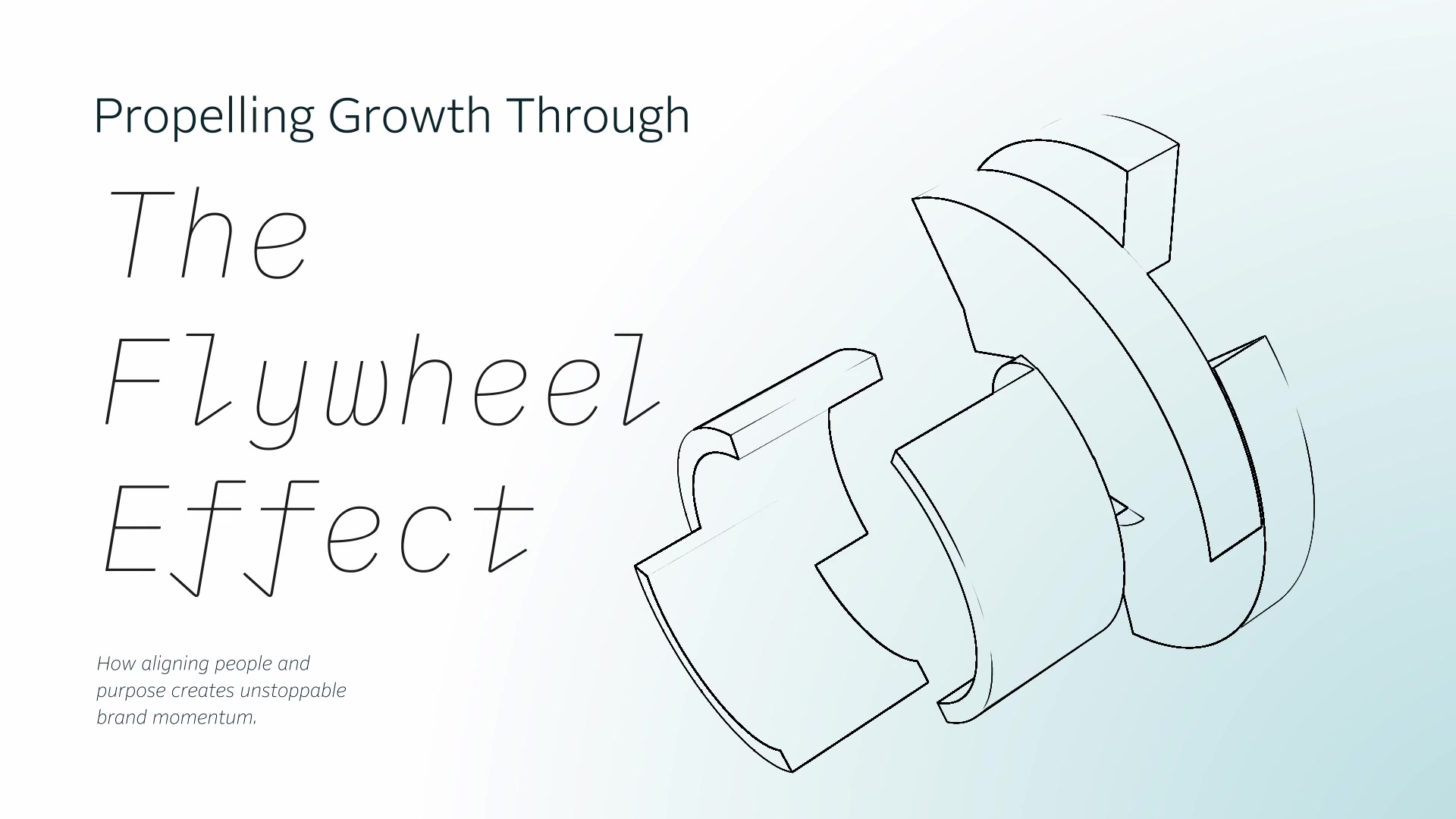 Propelling Growth Through

The Flywheel Effect

How aligning people and purpose creates unstoppable brand momentum.